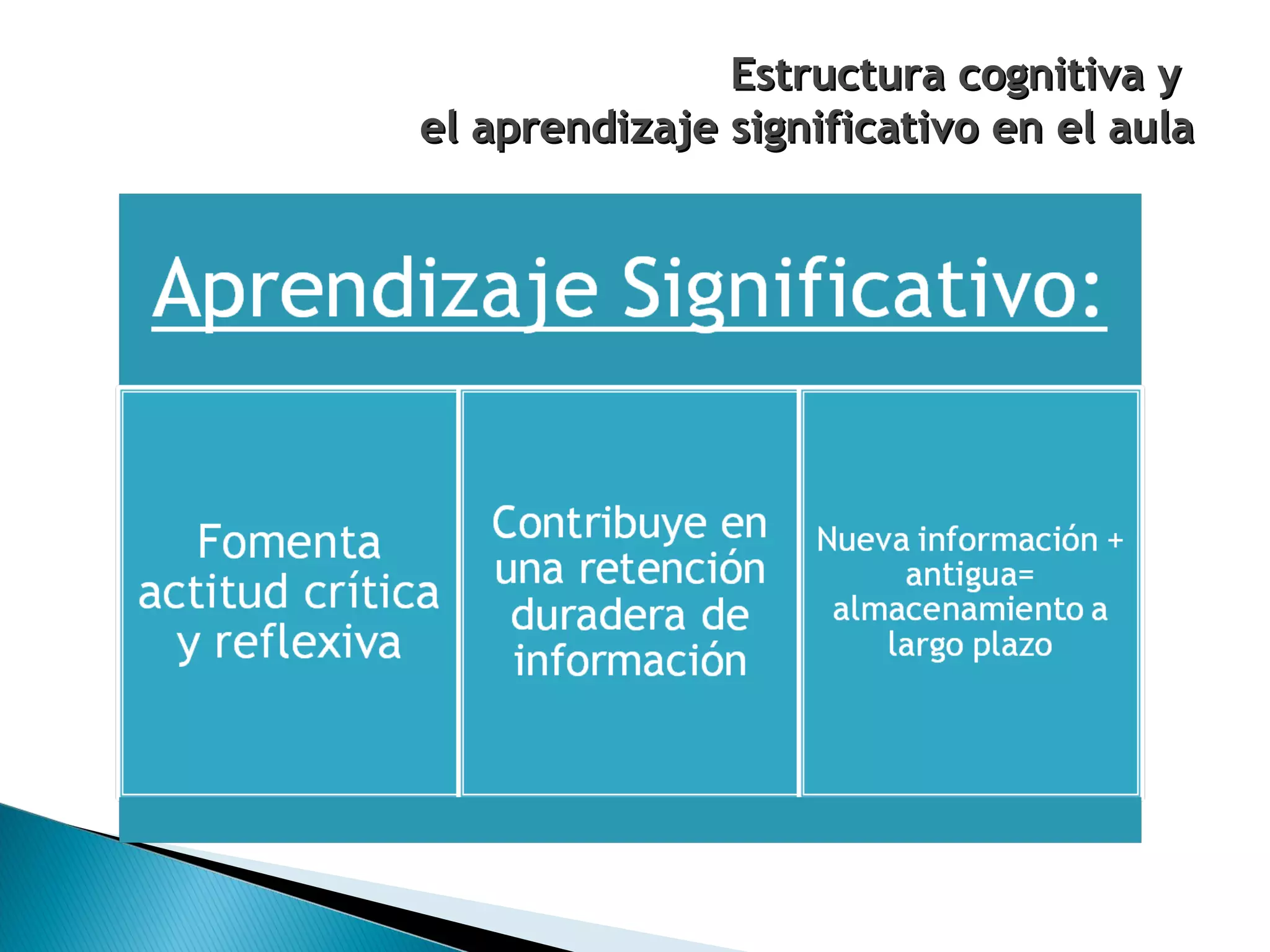 Estructura cognitiva y
el aprendizaje significativo en el aula

Aprendizaje Significativo:

Fomenta actitud crítica y reflexiva

Contribuye en una retención duradera de información

Nueva información + antigua= almacenamiento a largo plazo